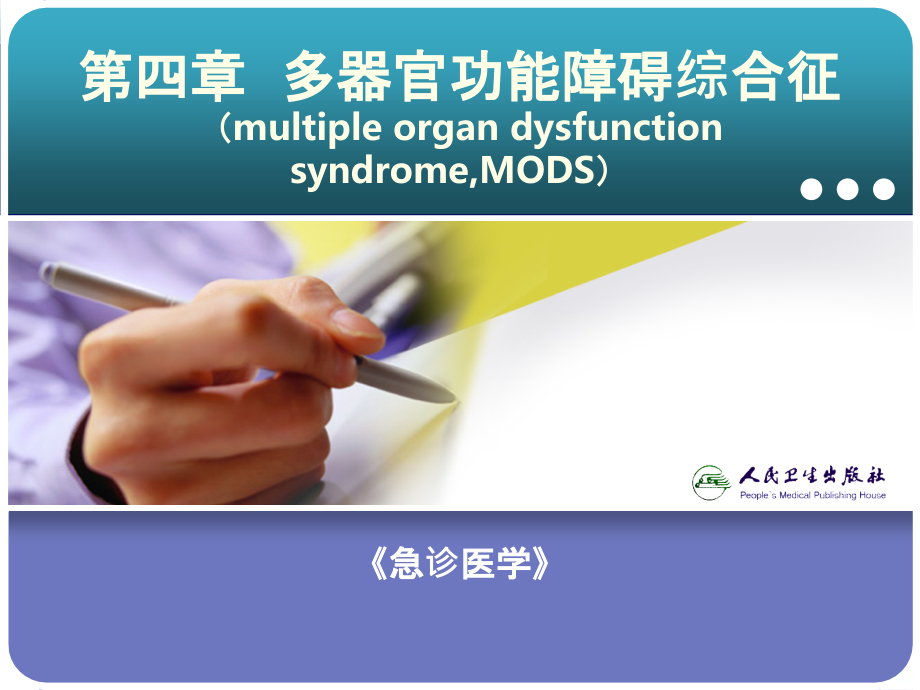 第四章 多器官功能障碍综合征
（multiple organ dysfunction syndrome,MODS）

人民卫生出版社
People's Medical Publishing House

《急诊医学》